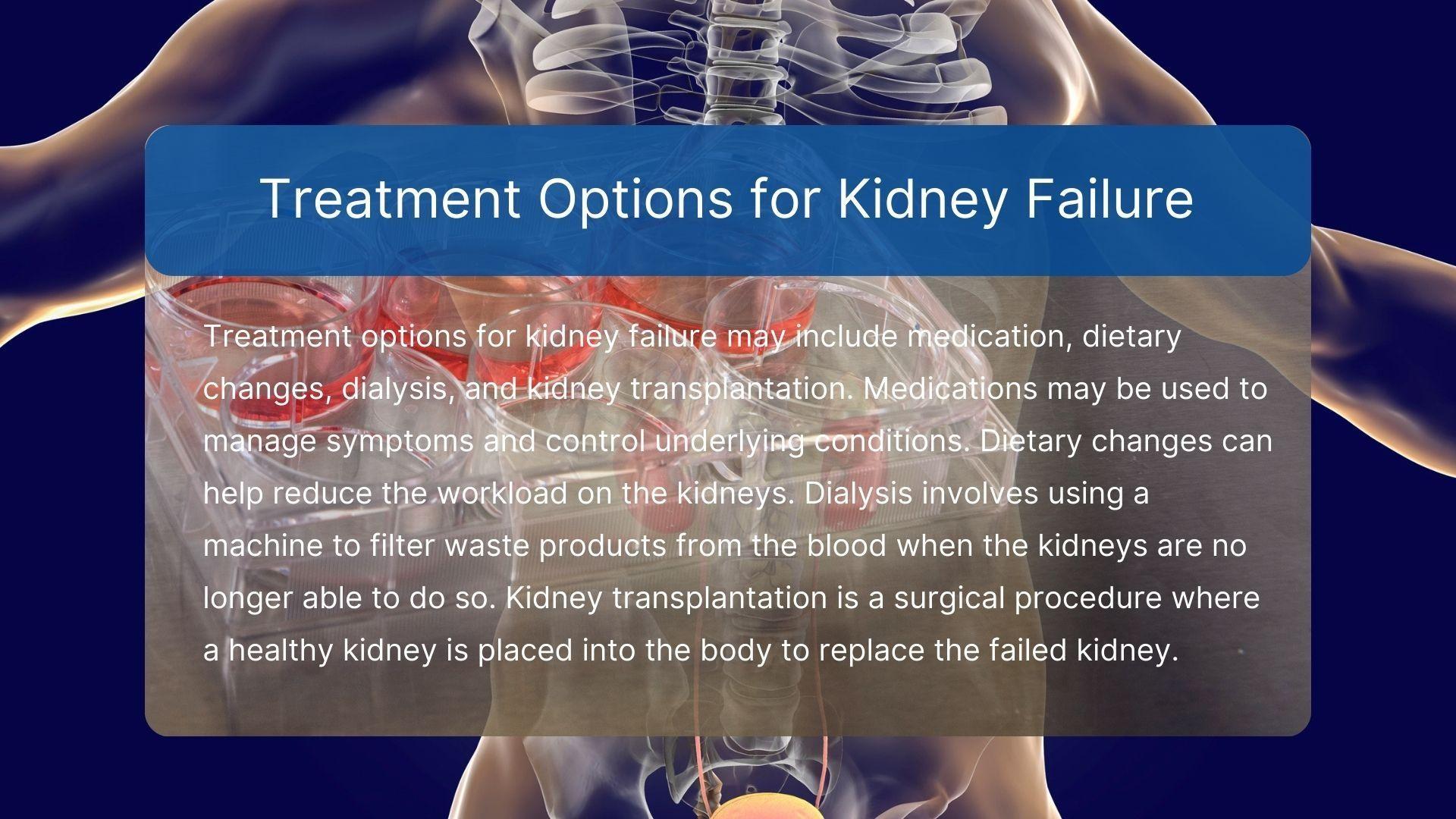 Treatment Options for Kidney Failure

Treatment options for kidney failure may include medication, dietary changes, dialysis, and kidney transplantation. Medications may be used to manage symptoms and control underlying conditions. Dietary changes can help reduce the workload on the kidneys. Dialysis involves using a machine to filter waste products from the blood when the kidneys are no longer able to do so. Kidney transplantation is a surgical procedure where a healthy kidney is placed into the body to replace the failed kidney.